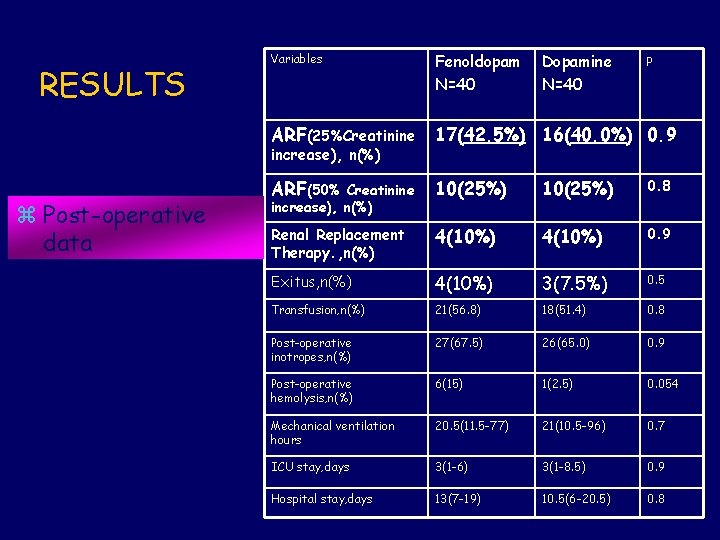 RESULTS

⌘ Post-operative data

| Variables | Fenoldopam N=40 | Dopamine N=40 | p |
|---|---|---|---|
| ARF(25%Creatinine increase), n(%) | 17(42.5%) | 16(40.0%) | 0.9 |
| ARF(50% Creatinine increase), n(%) | 10(25%) | 10(25%) | 0.8 |
| Renal Replacement Therapy.,n(%) | 4(10%) | 4(10%) | 0.9 |
| Exitus,n(%) | 4(10%) | 3(7.5%) | 0.5 |
| Transfusion,n(%) | 21(56.8) | 18(51.4) | 0.8 |
| Post-operative inotropes,n(%) | 27(67.5) | 26(65.0) | 0.9 |
| Post-operative hemolysis,n(%) | 6(15) | 1(2.5) | 0.054 |
| Mechanical ventilation hours | 20.5(11.5-77) | 21(10.5-96) | 0.7 |
| ICU stay,days | 3(1-6) | 3(1-8.5) | 0.9 |
| Hospital stay,days | 13(7-19) | 10.5(6-20.5) | 0.8 |